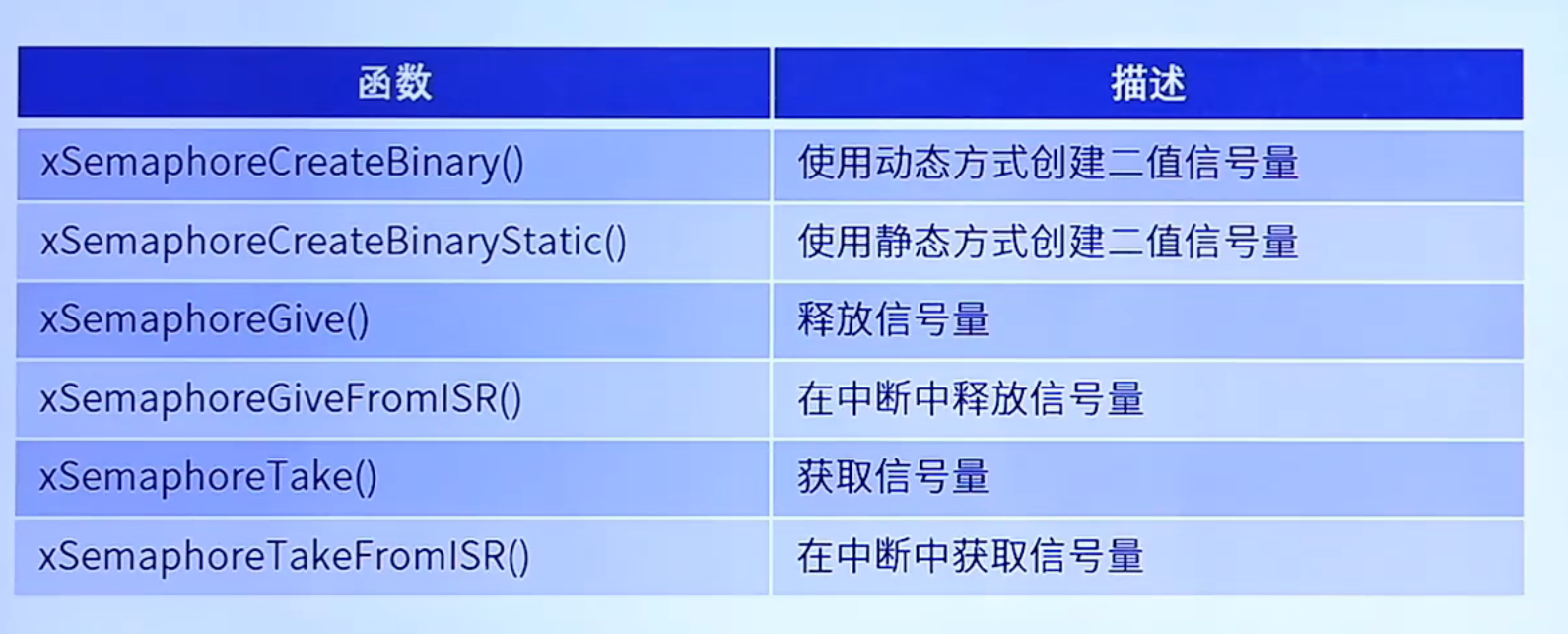 | 函数 | 描述 |
|---|---|
| xSemaphoreCreateBinary() | 使用动态方式创建二值信号量 |
| xSemaphoreCreateBinaryStatic() | 使用静态方式创建二值信号量 |
| xSemaphoreGive() | 释放信号量 |
| xSemaphoreGiveFromISR() | 在中断中释放信号量 |
| xSemaphoreTake() | 获取信号量 |
| xSemaphoreTakeFromISR() | 在中断中获取信号量 |